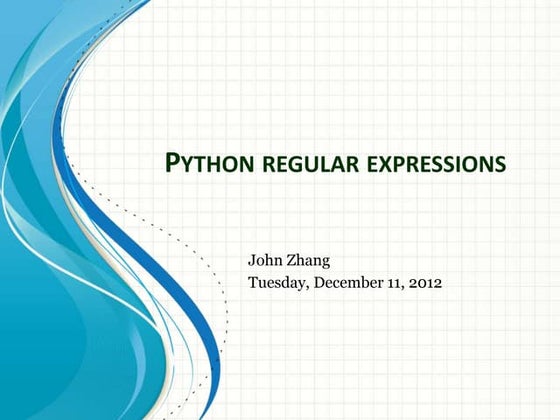 PYTHON REGULAR EXPRESSIONS

John Zhang
Tuesday, December 11, 2012